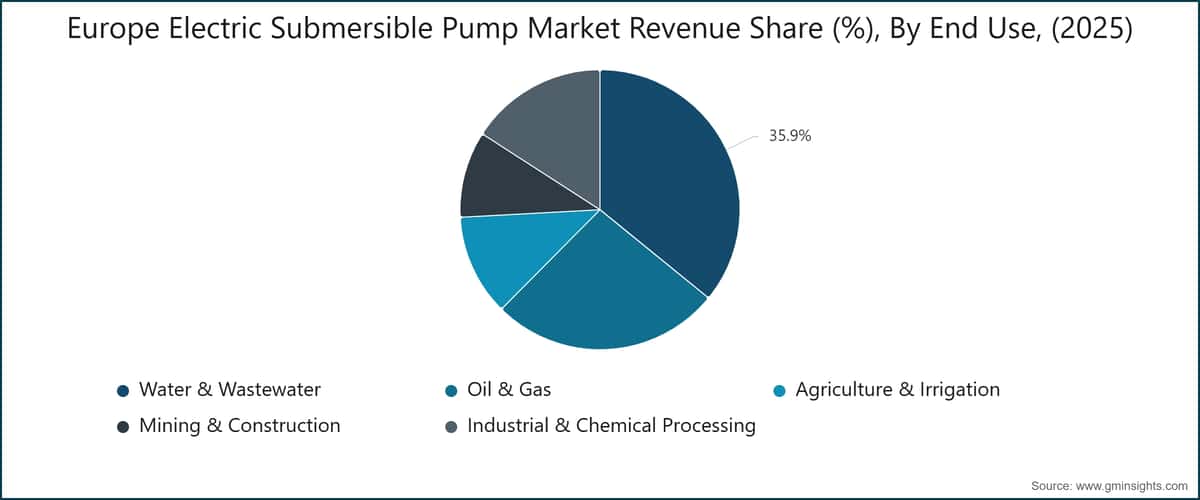 Europe Electric Submersible Pump Market Revenue Share (%), By End Use, (2025)

35.9%

Water & Wastewater
Oil & Gas
Agriculture & Irrigation
Mining & Construction
Industrial & Chemical Processing

Source: www.gminsights.com